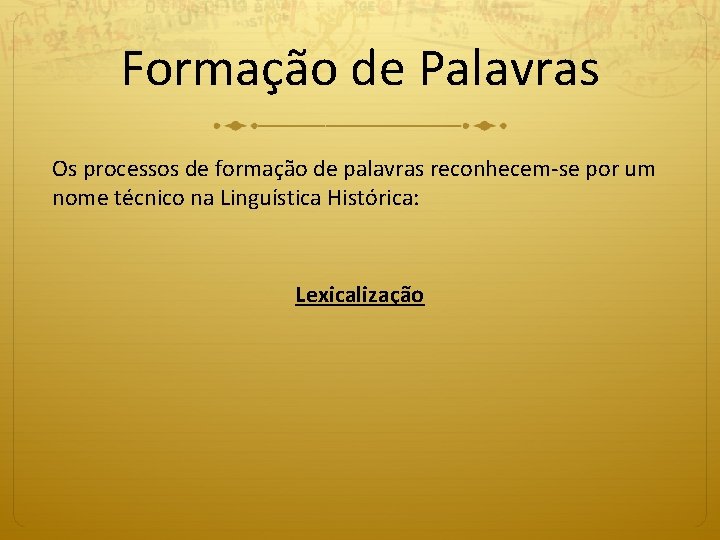 Formação de Palavras

Os processos de formação de palavras reconhecem-se por um nome técnico na Linguística Histórica:

Lexicalização